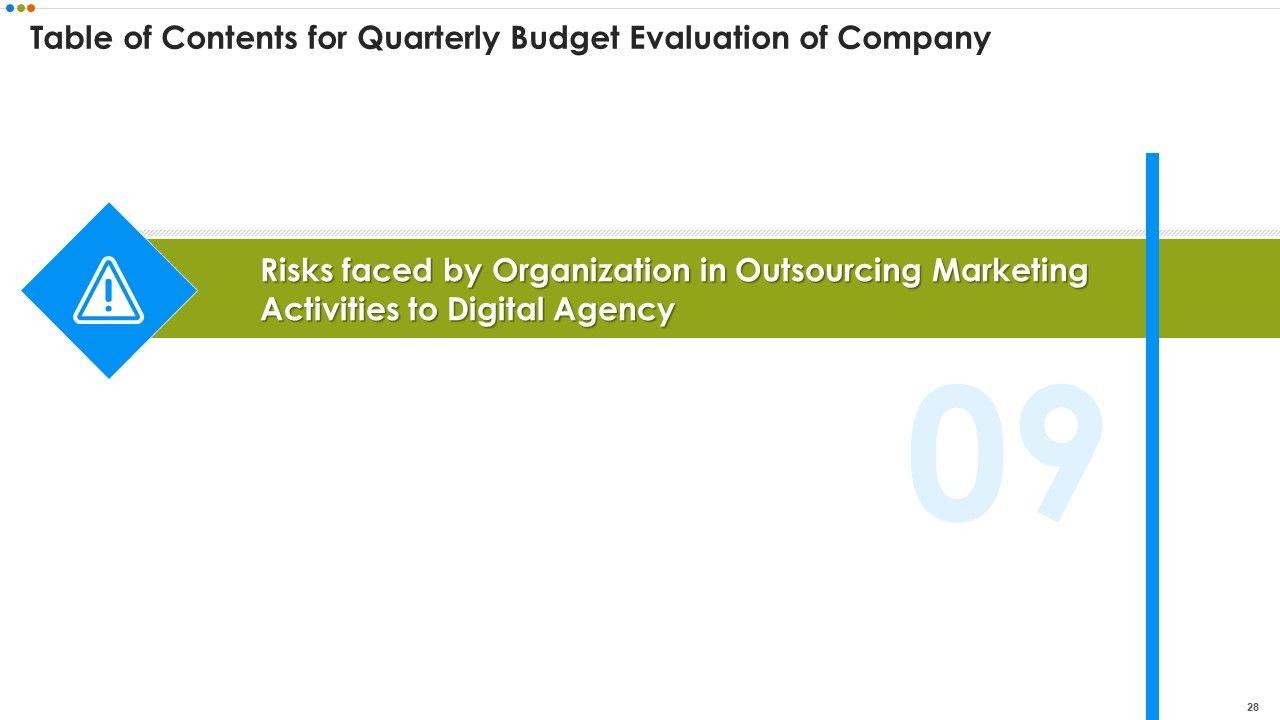 Table of Contents for Quarterly Budget Evaluation of Company

Risks faced by Organization in Outsourcing Marketing Activities to Digital Agency

09

28